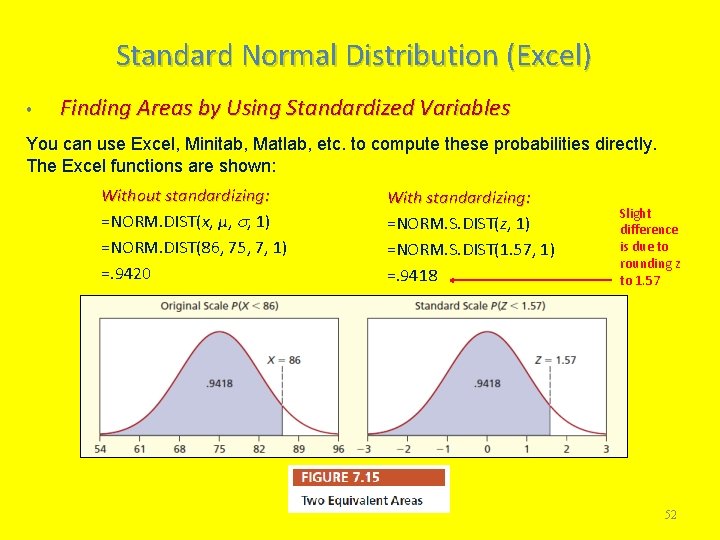 Standard Normal Distribution (Excel)

• Finding Areas by Using Standardized Variables

You can use Excel, Minitab, Matlab, etc. to compute these probabilities directly. The Excel functions are shown:

Without standardizing:
=NORM.DIST($x$, $\mu$, $\sigma$, 1)
=NORM.DIST(86, 75, 7, 1)
=.9420

With standardizing:
=NORM.S.DIST($z$, 1)
=NORM.S.DIST(1.57, 1)
=.9418

Slight difference is due to rounding z to 1.57

Original Scale $P(X < 86)$

$X = 86$

.9418

54 61 68 75 82 89 96

Standard Scale $P(Z < 1.57)$

$Z = 1.57$

.9418

−3 −2 −1 0 1 2 3

FIGURE 7.15
Two Equivalent Areas

52